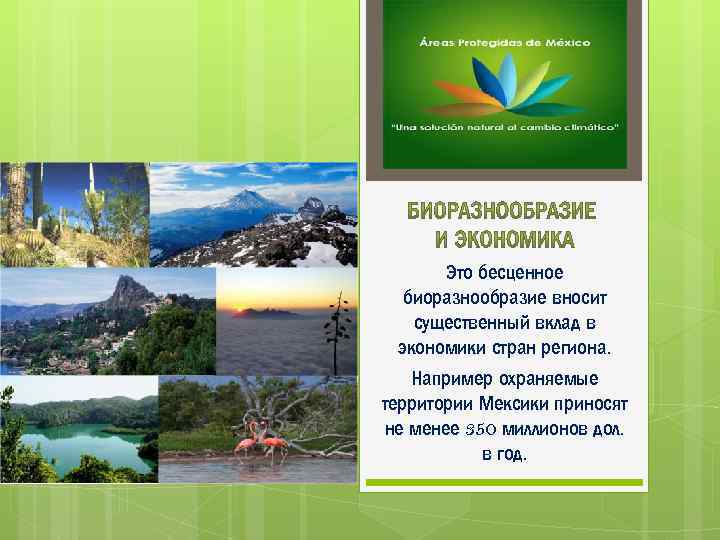 Áreas Protegidas de México

"Una solución natural al cambio climático"

БИОРАЗНООБРАЗИЕ И ЭКОНОМИКА

Это бесценное биоразнообразие вносит существенный вклад в экономики стран региона.

Например охраняемые территории Мексики приносят не менее 350 миллионов дол. в год.